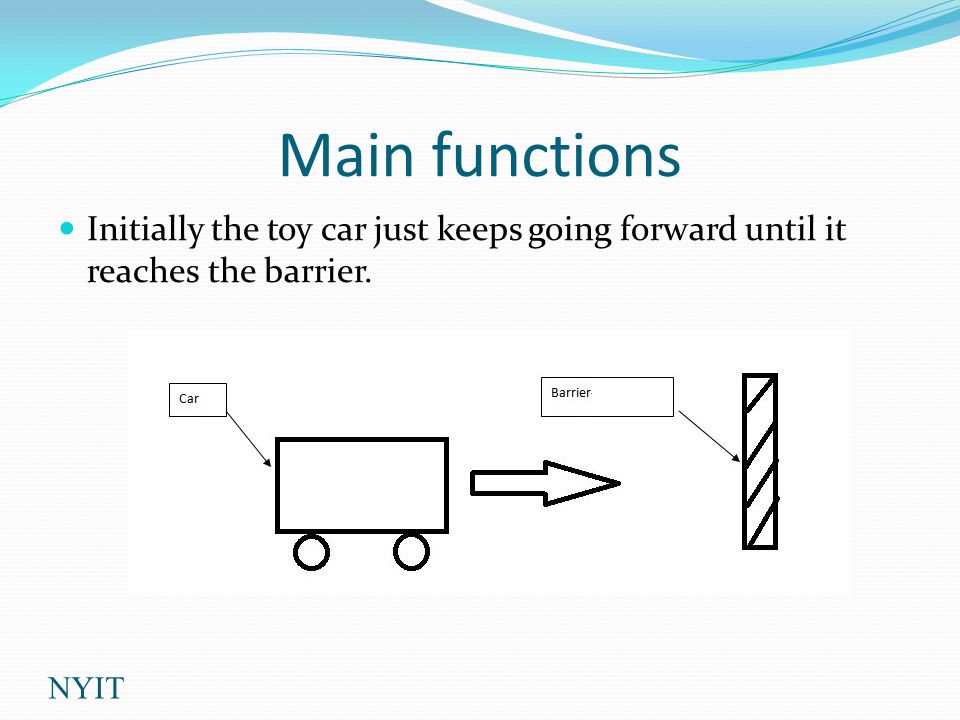 Main functions

Initially the toy car just keeps going forward until it reaches the barrier.

Car

Barrier

NYIT